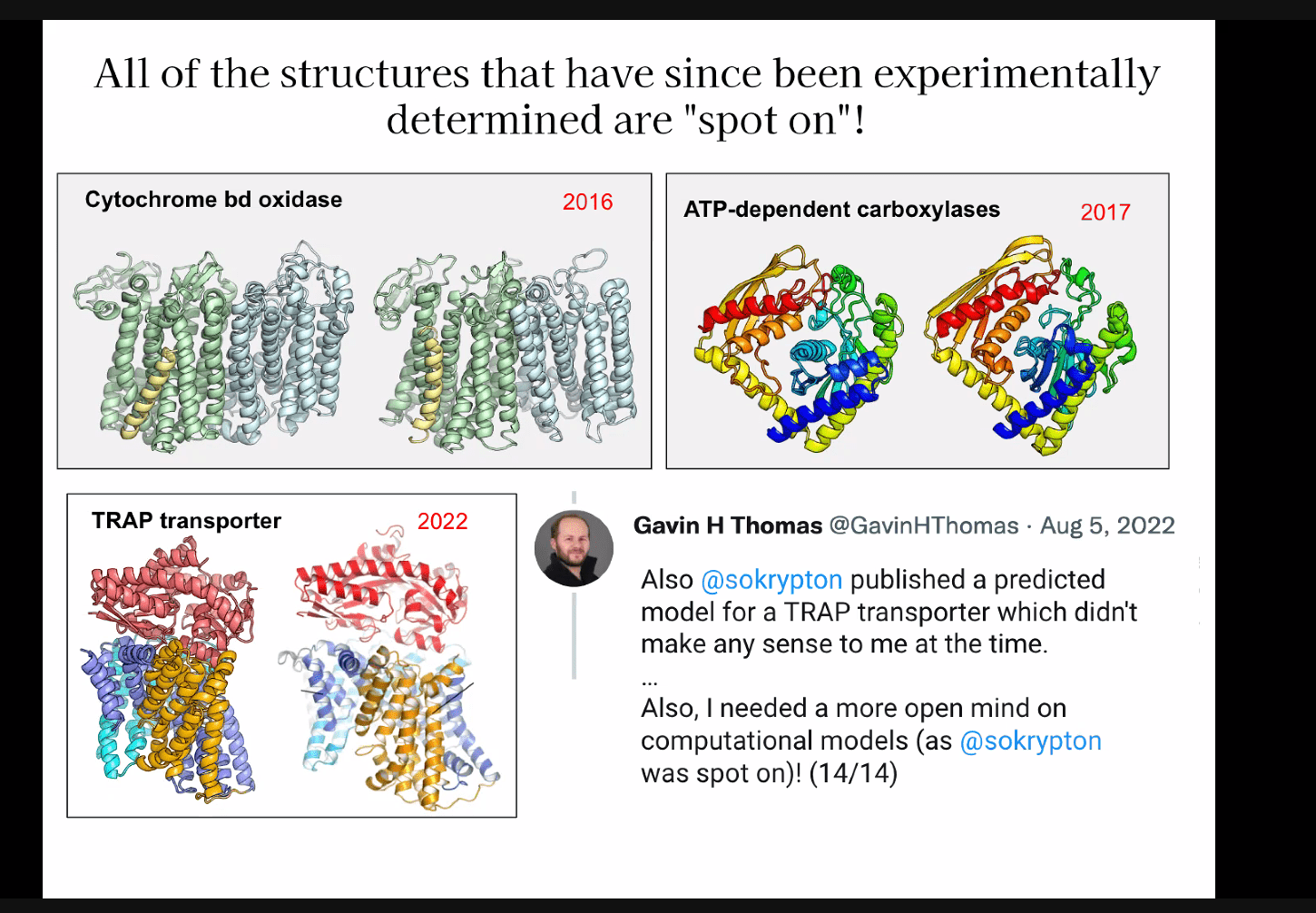 All of the structures that have since been experimentally determined are "spot on"!

Cytochrome bd oxidase 2016

ATP-dependent carboxylases 2017

TRAP transporter 2022

Gavin H Thomas @GavinHThomas · Aug 5, 2022

Also @sokrypton published a predicted model for a TRAP transporter which didn't make any sense to me at the time.
...
Also, I needed a more open mind on computational models (as @sokrypton was spot on)! (14/14)